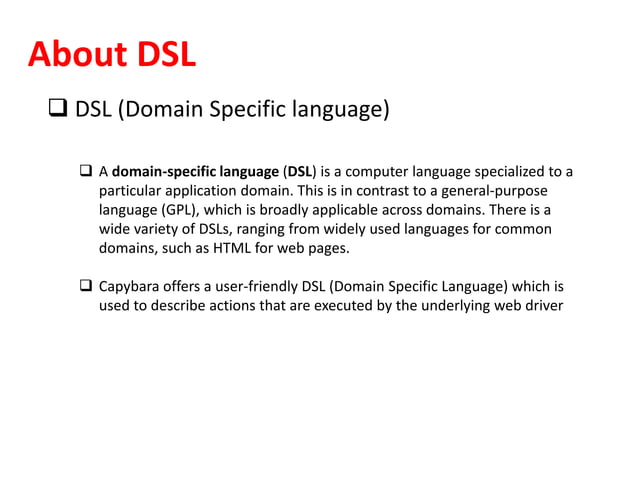 About DSL

❑ DSL (Domain Specific language)

❑ A domain-specific language (DSL) is a computer language specialized to a particular application domain. This is in contrast to a general-purpose language (GPL), which is broadly applicable across domains. There is a wide variety of DSLs, ranging from widely used languages for common domains, such as HTML for web pages.

❑ Capybara offers a user-friendly DSL (Domain Specific Language) which is used to describe actions that are executed by the underlying web driver